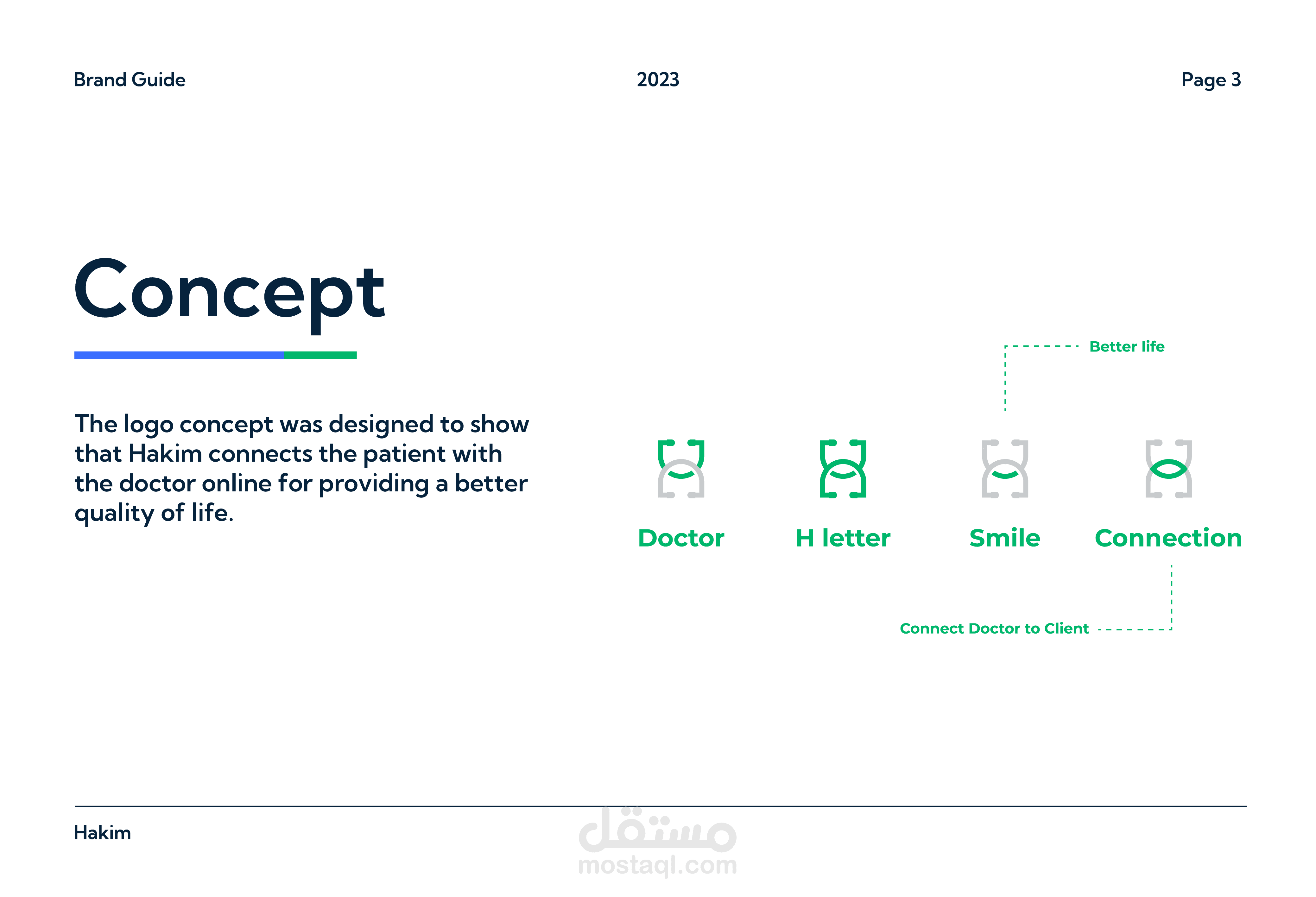 Brand Guide
2023
Page 3

Concept

The logo concept was designed to show that Hakim connects the patient with the doctor online for providing a better quality of life.

Better life

Doctor
H letter
Smile
Connection

Connect Doctor to Client

Hakim

مستقل
mostaql.com